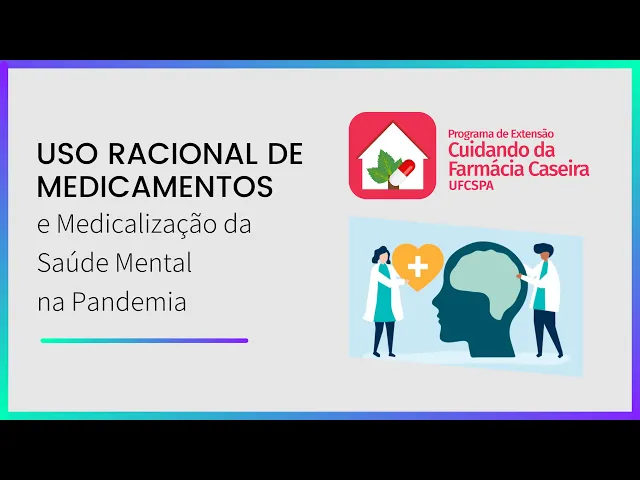 USO RACIONAL DE MEDICAMENTOS
e Medicalização da Saúde Mental na Pandemia

Programa de Extensão
Cuidando da Farmácia Caseira
UFCSPA